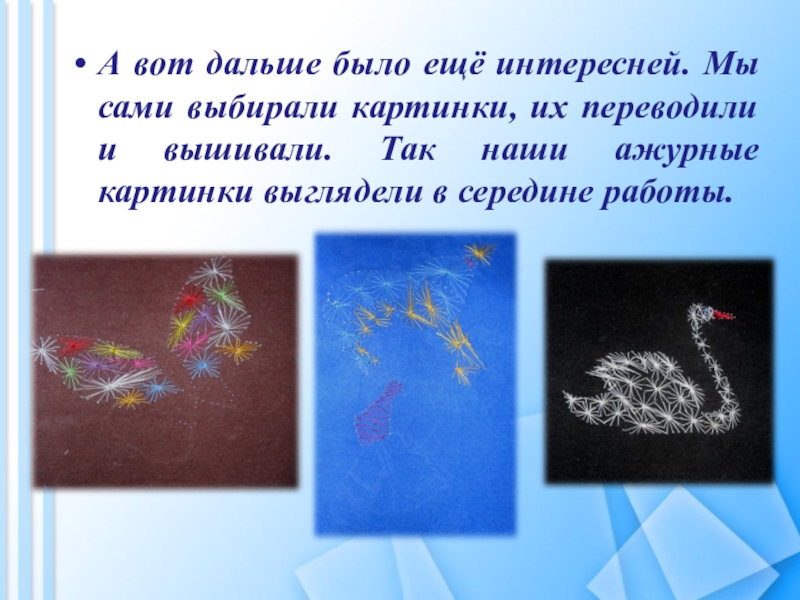 • А вот дальше было ещё интересней. Мы сами выбирали картинки, их переводили и вышивали. Так наши ажурные картинки выглядели в середине работы.